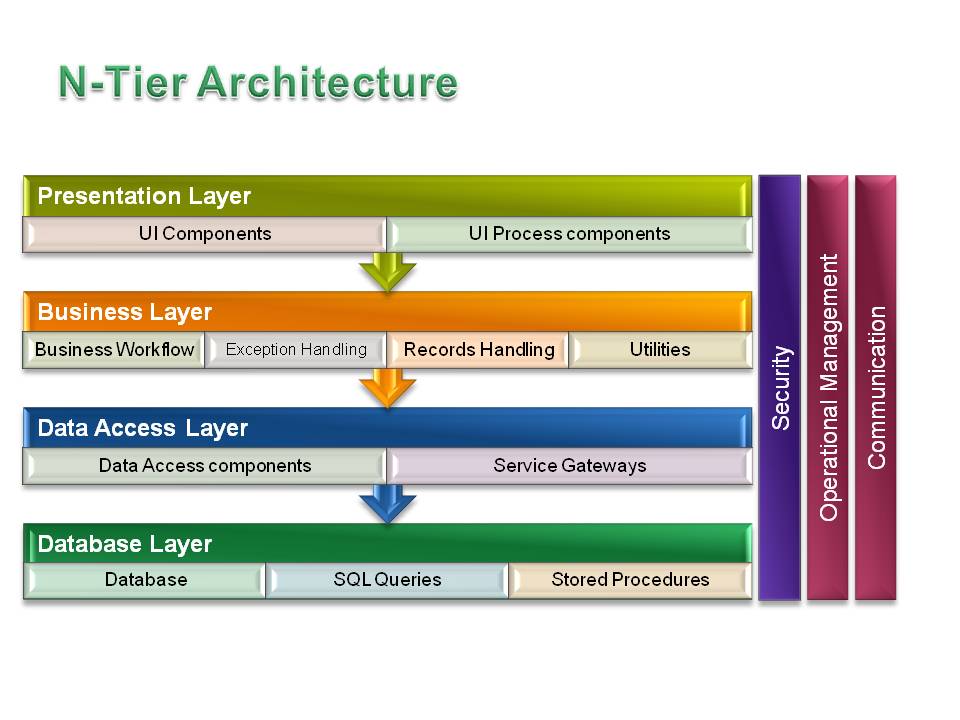 N-Tier Architecture

Presentation Layer

UI Components

UI Process components

Business Layer

Business Workflow

Exception Handling

Records Handling

Utilities

Data Access Layer

Data Access components

Service Gateways

Database Layer

Database

SQL Queries

Stored Procedures

Security

Operational Management

Communication